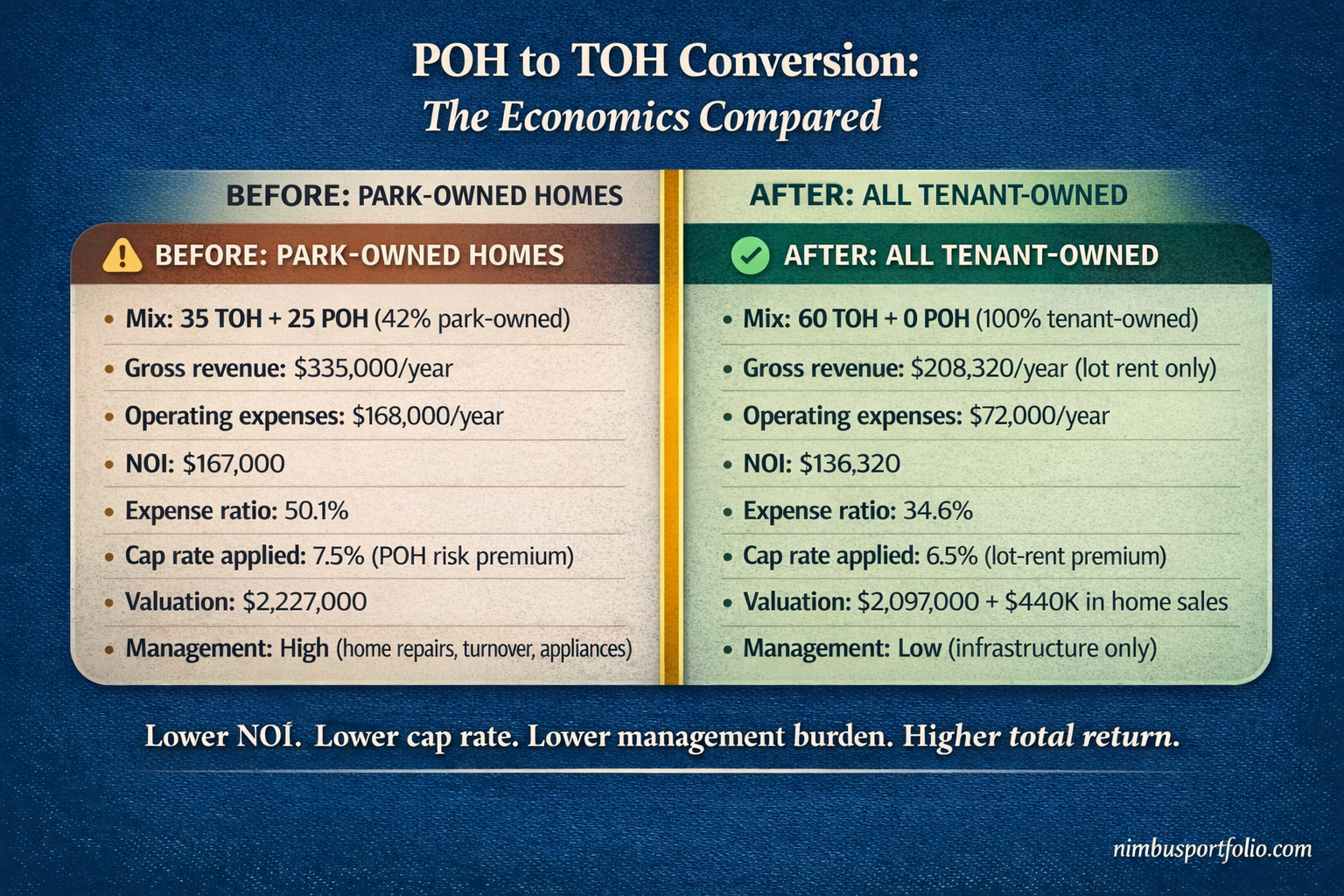 POH to TOH Conversion:
The Economics Compared

BEFORE: PARK-OWNED HOMES

BEFORE: PARK-OWNED HOMES

- Mix: 35 TOH + 25 POH (42% park-owned)
- Gross revenue: $335,000/year
- Operating expenses: $168,000/year
- NOI: $167,000
- Expense ratio: 50.1%
- Cap rate applied: 7.5% (POH risk premium)
- Valuation: $2,227,000
- Management: High (home repairs, turnover, appliances)

AFTER: ALL TENANT-OWNED

AFTER: ALL TENANT-OWNED

- Mix: 60 TOH + 0 POH (100% tenant-owned)
- Gross revenue: $208,320/year (lot rent only)
- Operating expenses: $72,000/year
- NOI: $136,320
- Expense ratio: 34.6%
- Cap rate applied: 6.5% (lot-rent premium)
- Valuation: $2,097,000 + $440K in home sales
- Management: Low (infrastructure only)

Lower NOI. Lower cap rate. Lower management burden. Higher total return.

nimbusportfolio.com